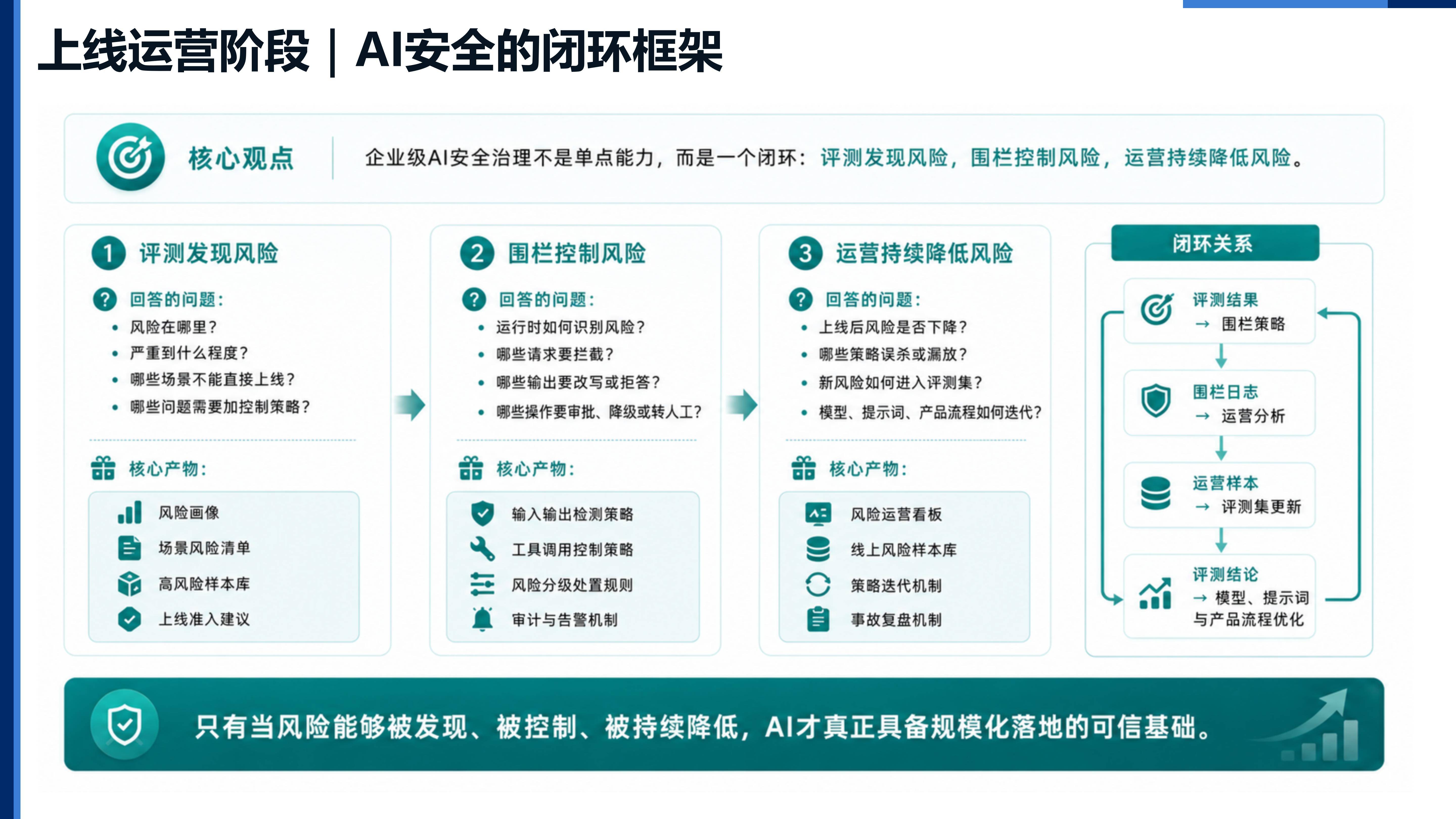 上线运营阶段｜AI安全的闭环框架

核心观点

企业级AI安全治理不是单点能力，而是一个闭环：评测发现风险，围栏控制风险，运营持续降低风险。

1 评测发现风险

回答的问题：
- 风险在哪里？
- 严重到什么程度？
- 哪些场景不能直接上线？
- 哪些问题需要加控制策略？

核心产物：
风险画像
场景风险清单
高风险样本库
上线准入建议

2 围栏控制风险

回答的问题：
- 运行时如何识别风险？
- 哪些请求要拦截？
- 哪些输出要改写或拒答？
- 哪些操作要审批、降级或转人工？

核心产物：
输入输出检测策略
工具调用控制策略
风险分级处置规则
审计与告警机制

3 运营持续降低风险

回答的问题：
- 上线后风险是否下降？
- 哪些策略误杀或漏放？
- 新风险如何进入评测集？
- 模型、提示词、产品流程如何迭代？

核心产物：
风险运营看板
线上风险样本库
策略迭代机制
事故复盘机制

闭环关系

评测结果 → 围栏策略

围栏日志 → 运营分析

运营样本 → 评测集更新

评测结论 → 模型、提示词与产品流程优化

只有当风险能够被发现、被控制、被持续降低，AI才真正具备规模化落地的可信基础。